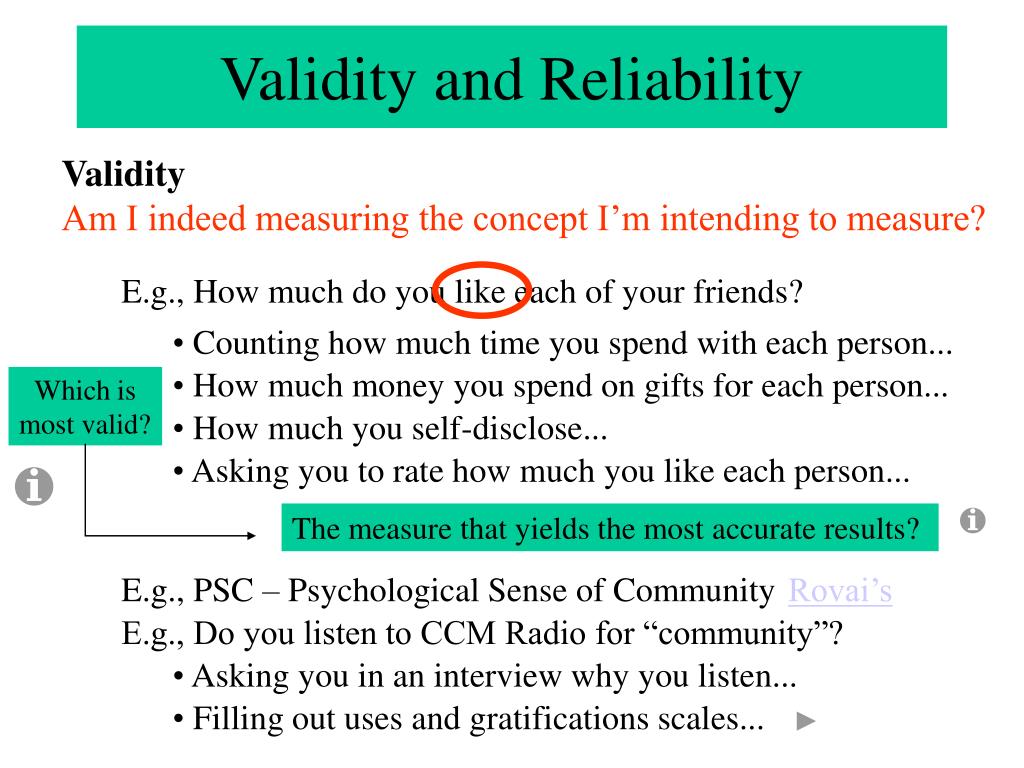 Validity and Reliability

Validity
Am I indeed measuring the concept I'm intending to measure?

E.g., How much do you like each of your friends?

• Counting how much time you spend with each person...
• How much money you spend on gifts for each person...
• How much you self-disclose...
• Asking you to rate how much you like each person...

Which is most valid?

The measure that yields the most accurate results?

E.g., PSC – Psychological Sense of Community Rovai's
E.g., Do you listen to CCM Radio for "community"?

• Asking you in an interview why you listen...
• Filling out uses and gratifications scales...